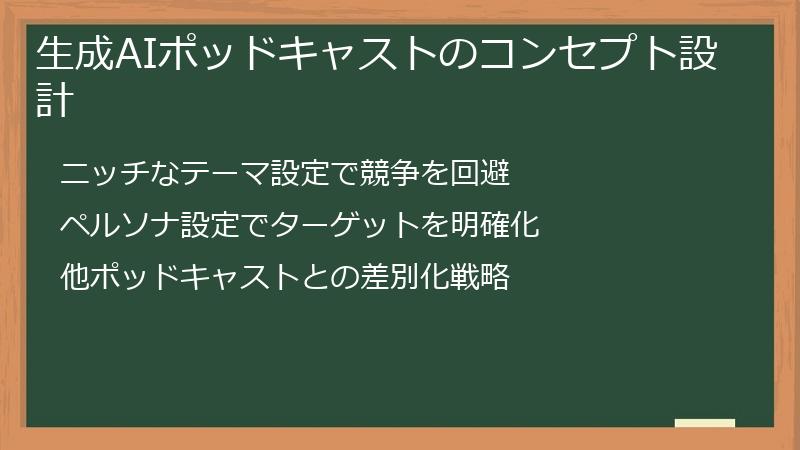 生成AIポッドキャストのコンセプト設計

ニッチなテーマ設定で競争を回避

ペルソナ設定でターゲットを明確化

他ポッドキャストとの差別化戦略